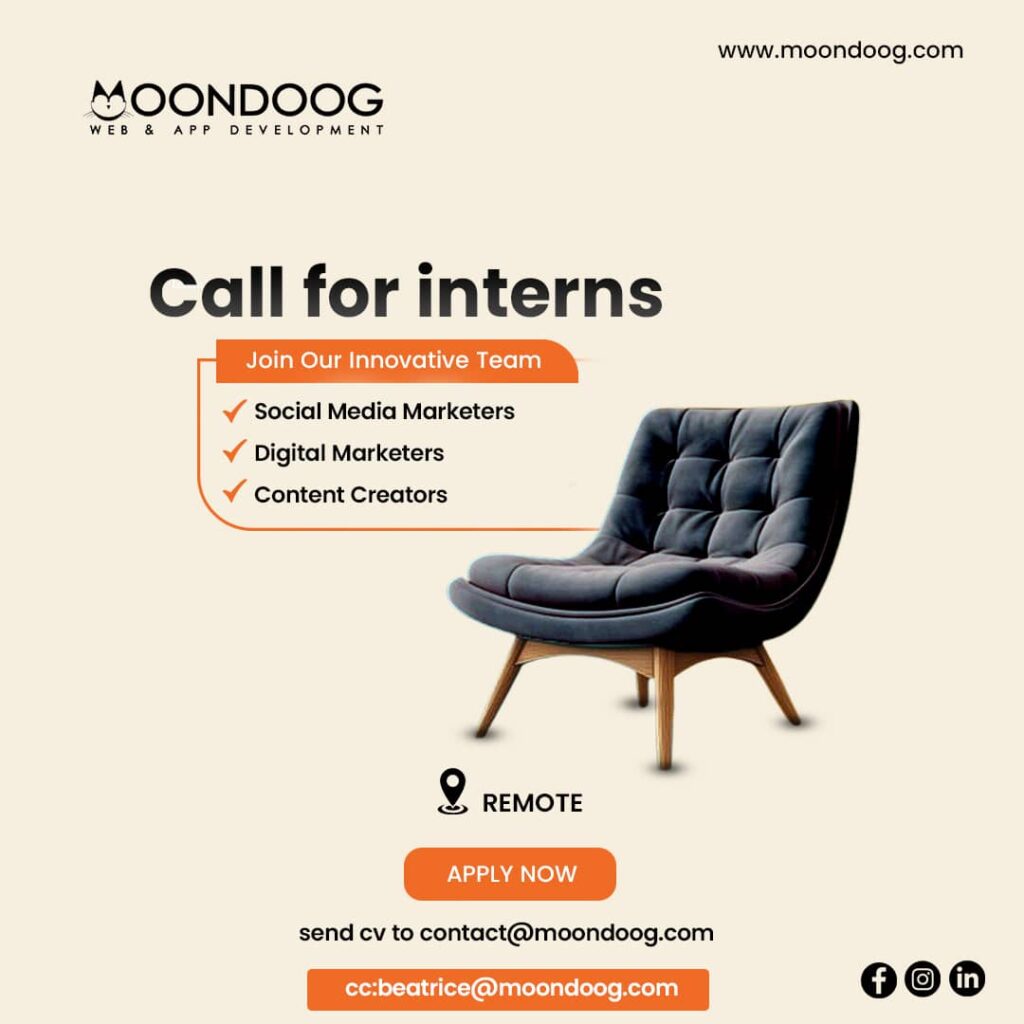 www.moondoog.com

MOONDOOG
WEB & APP DEVELOPMENT

Call for interns

Join Our Innovative Team

Social Media Marketers
Digital Marketers
Content Creators

REMOTE

APPLY NOW

send cv to contact@moondoog.com

cc:beatrice@moondoog.com